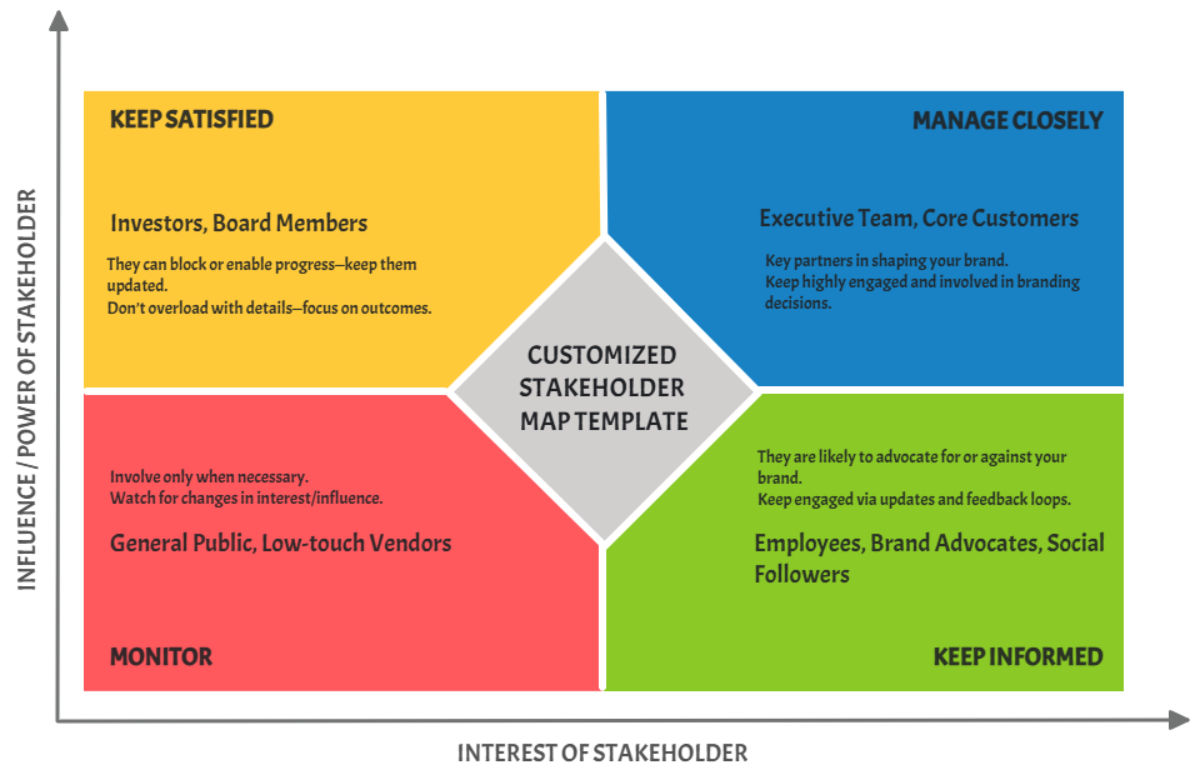 INFLUENCE / POWER OF STAKEHOLDER

KEEP SATISFIED

Investors, Board Members

They can block or enable progress—keep them updated.
Don't overload with details—focus on outcomes.

MANAGE CLOSELY

Executive Team, Core Customers

Key partners in shaping your brand.
Keep highly engaged and involved in branding decisions.

CUSTOMIZED STAKEHOLDER MAP TEMPLATE

Involve only when necessary.
Watch for changes in interest/influence.

General Public, Low-touch Vendors

MONITOR

They are likely to advocate for or against your brand.
Keep engaged via updates and feedback loops.

Employees, Brand Advocates, Social Followers

KEEP INFORMED

INTEREST OF STAKEHOLDER